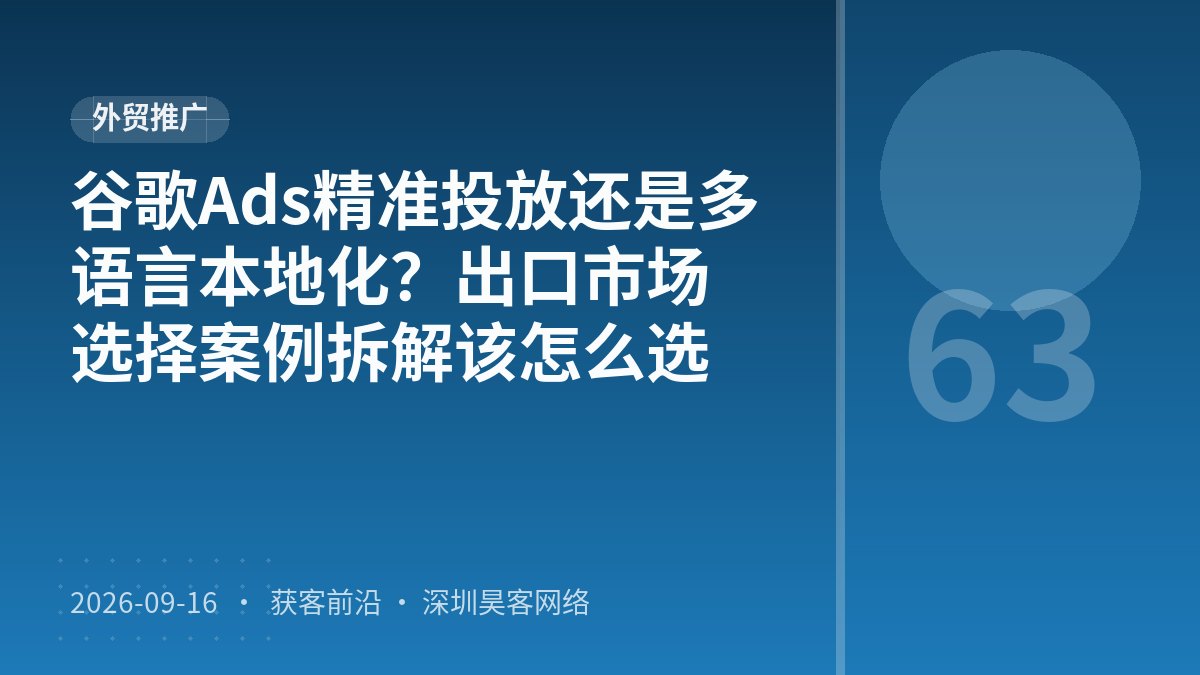 外贸推广

谷歌Ads精准投放还是多语言本地化？出口市场选择案例拆解该怎么选

63

2026-09-16 · 获客前沿 · 深圳昊客网络